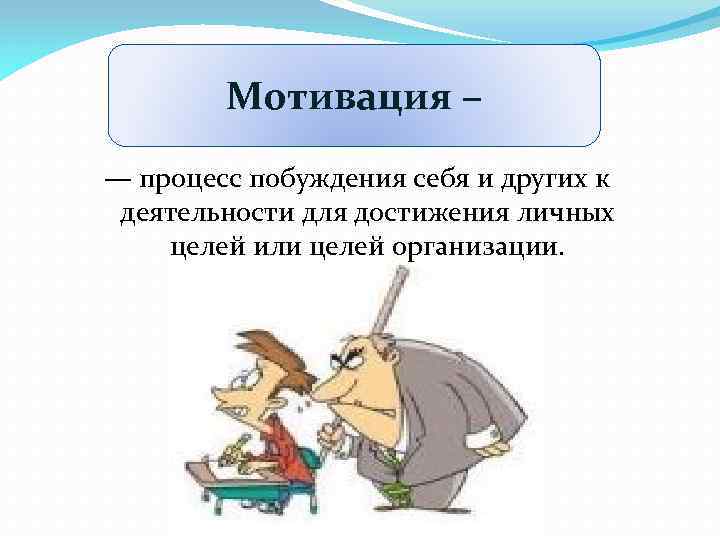 Мотивация –

— процесс побуждения себя и других к деятельности для достижения личных целей или целей организации.